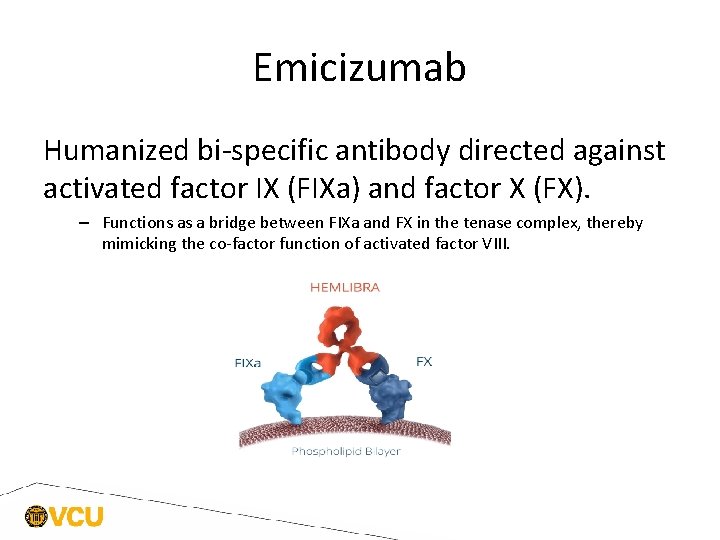 Emicizumab

Humanized bi-specific antibody directed against activated factor IX (FIXa) and factor X (FX).

– Functions as a bridge between FIXa and FX in the tenase complex, thereby mimicking the co-factor function of activated factor VIII.

HEMLIBRA

FIXa

FX

Phospholipid Bilayer

VCU